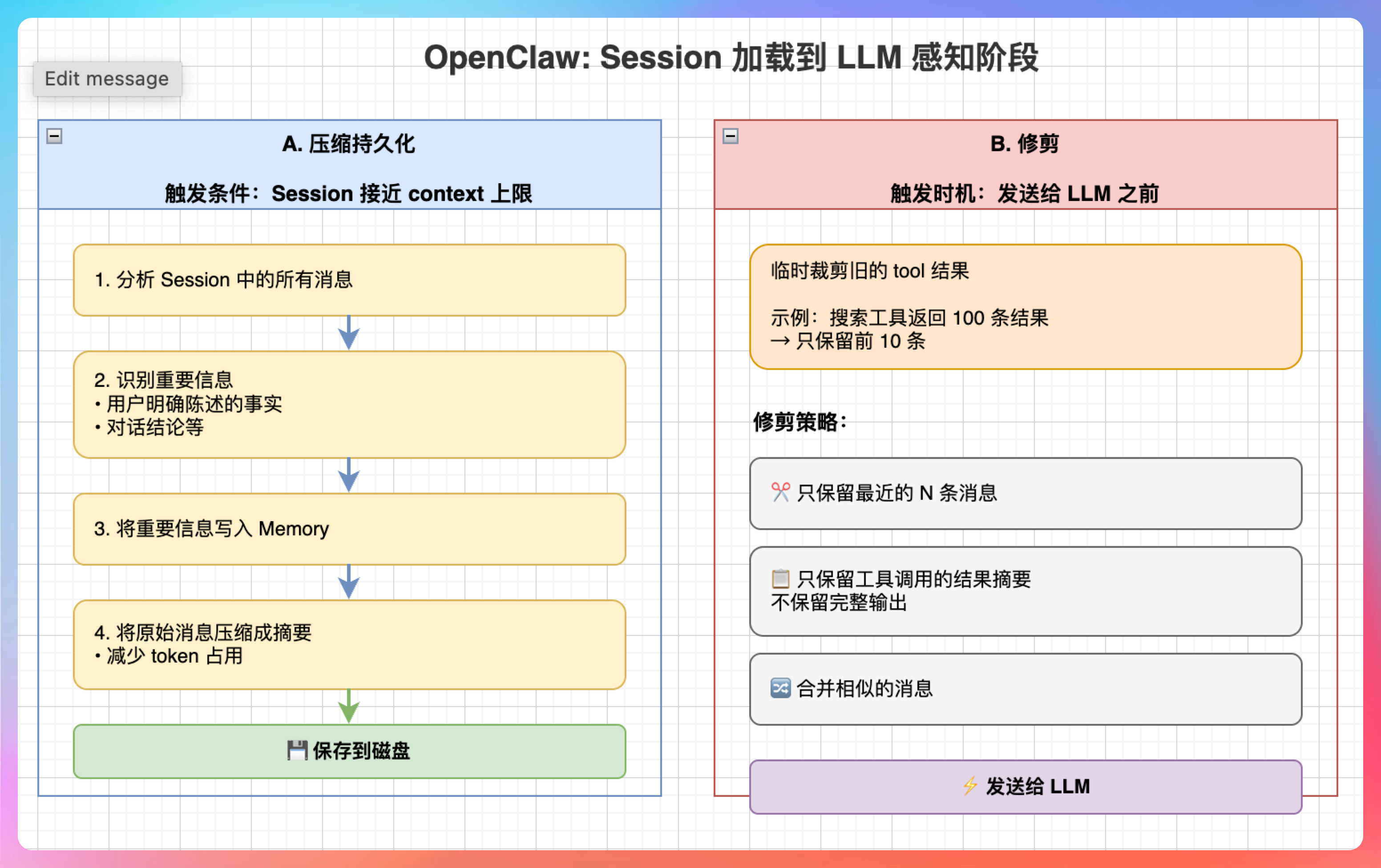 Edit message

OpenClaw: Session 加载到 LLM 感知阶段

A. 压缩持久化

触发条件：Session 接近 context 上限

1. 分析 Session 中的所有消息

2. 识别重要信息
• 用户明确陈述的事实
• 对话结论等

3. 将重要信息写入 Memory

4. 将原始消息压缩成摘要
• 减少 token 占用

💾 保存到磁盘

B. 修剪

触发时机：发送给 LLM 之前

临时裁剪旧的 tool 结果

示例：搜索工具返回 100 条结果
→ 只保留前 10 条

修剪策略：

✂️ 只保留最近的 N 条消息

📋 只保留工具调用的结果摘要
不保留完整输出

🔀 合并相似的消息

⚡ 发送给 LLM